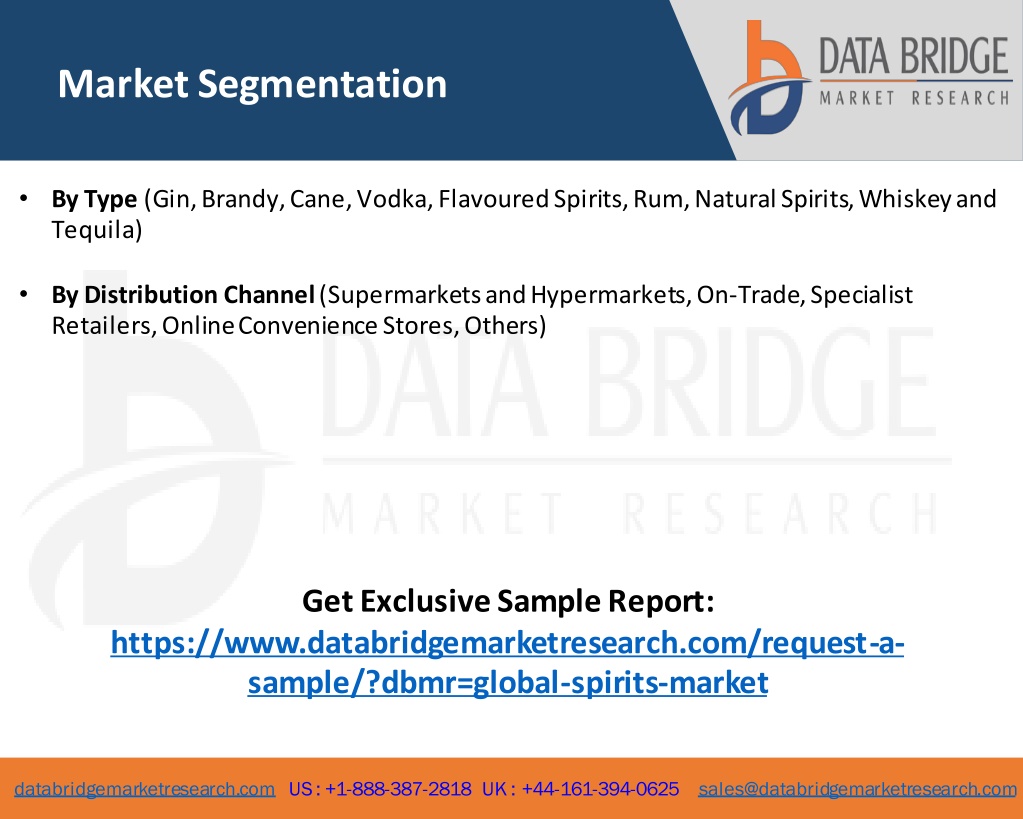 Market Segmentation

DATA BRIDGE
MARKET RESEARCH

• **By Type** (Gin, Brandy, Cane, Vodka, Flavoured Spirits, Rum, Natural Spirits, Whiskey and Tequila)

• **By Distribution Channel** (Supermarkets and Hypermarkets, On-Trade, Specialist Retailers, Online Convenience Stores, Others)

DATA BRIDGE
MARKET RESEARCH

Get Exclusive Sample Report:
https://www.databridgemarketresearch.com/request-a-sample/?dbmr=global-spirits-market

databridgemarketresearch.com US : +1-888-387-2818 UK : +44-161-394-0625 sales@databridgemarketresearch.com